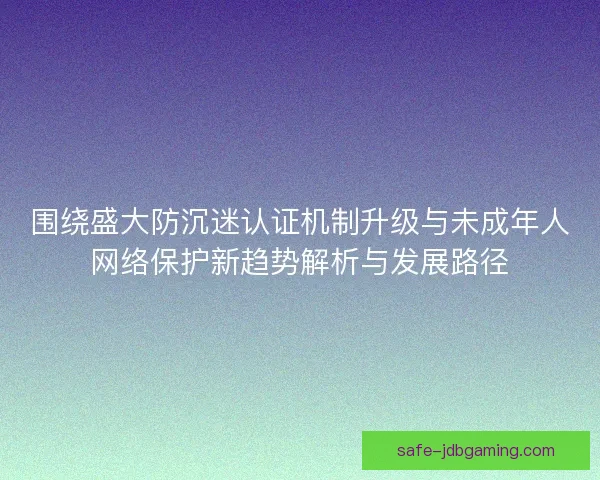 围绕盛大防沉迷认证机制升级与未成年人网络保护新趋势解析与发展路径

safe-jdbgaming.com